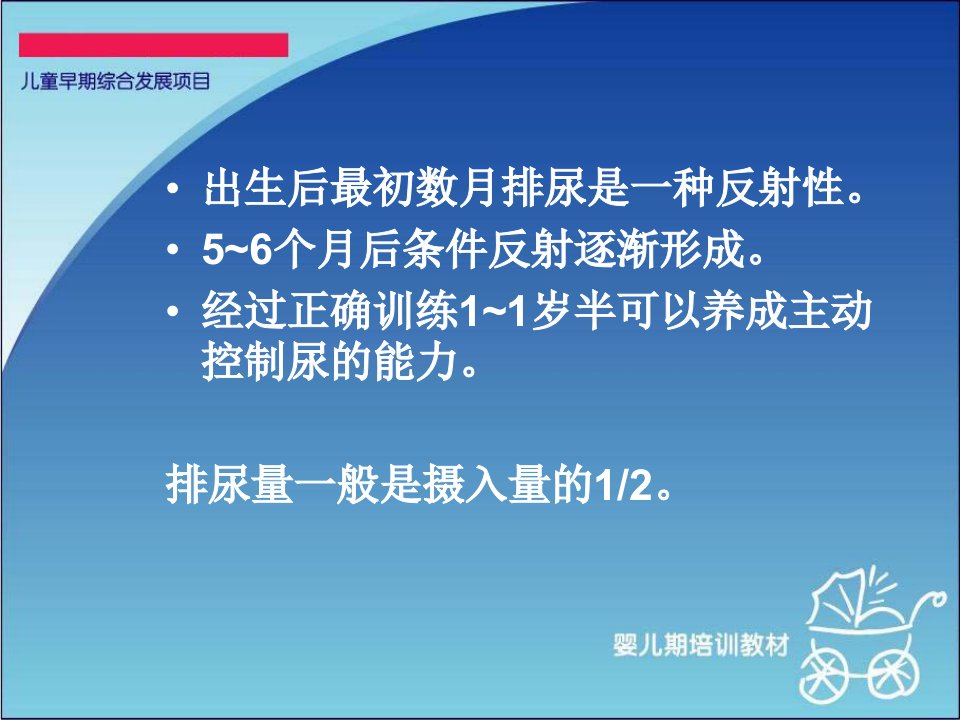 儿童早期综合发展项目

• 出生后最初数月排尿是一种反射性。
• 5~6个月后条件反射逐渐形成。
• 经过正确训练1~1岁半可以养成主动控制尿的能力。

排尿量一般是摄入量的1/2。

婴儿期培训教材